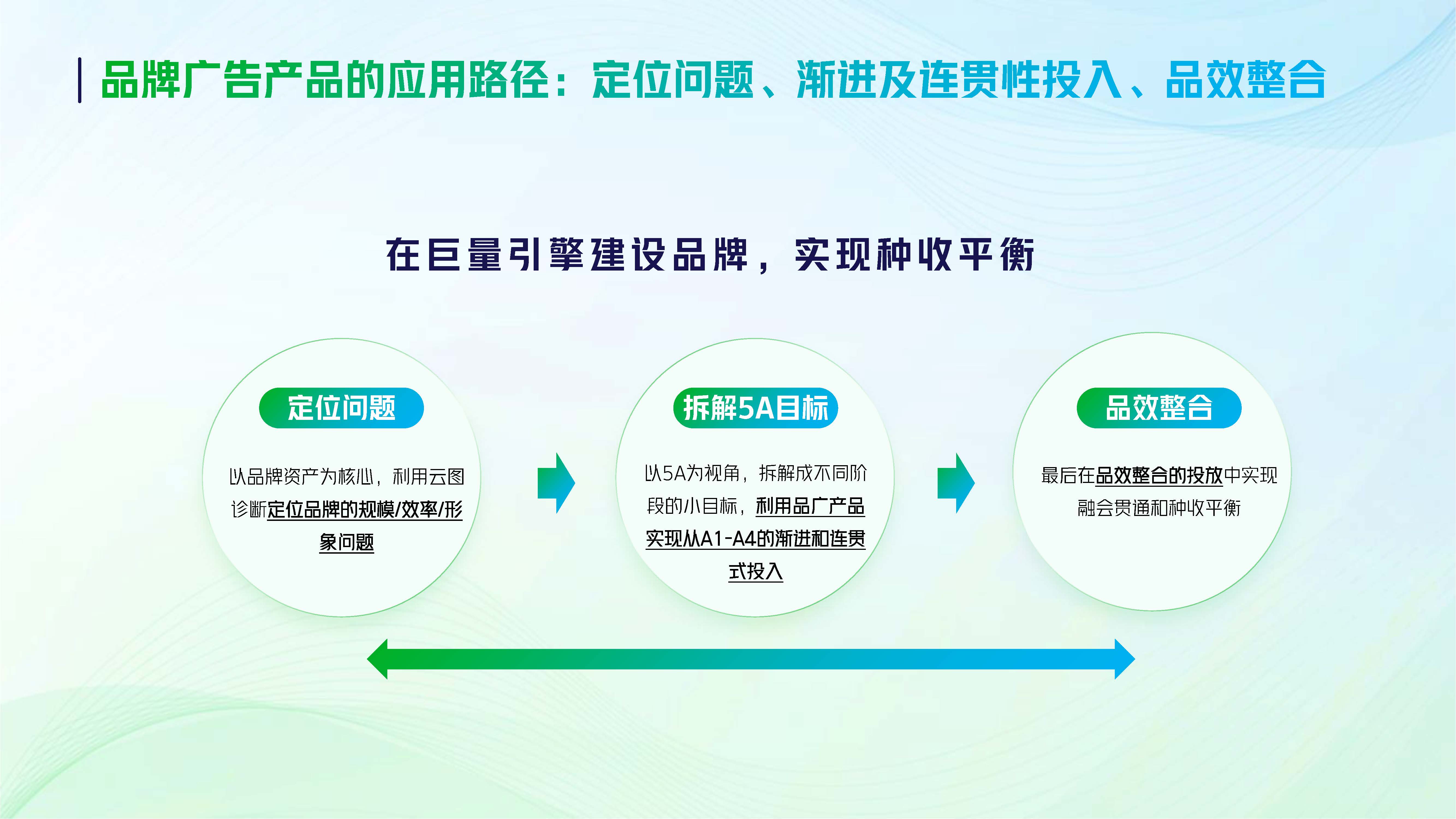 品牌广告产品的应用路径：定位问题、渐进及连贯性投入、品效整合

在巨量引擎建设品牌，实现种收平衡

定位问题

以品牌资产为核心，利用云图诊断定位品牌的规模/效率/形象问题

拆解5A目标

以5A为视角，拆解成不同阶段的小目标，利用品广产品实现从A1-A4的渐进和连贯式投入

品效整合

最后在品效整合的投放中实现融会贯通和种收平衡